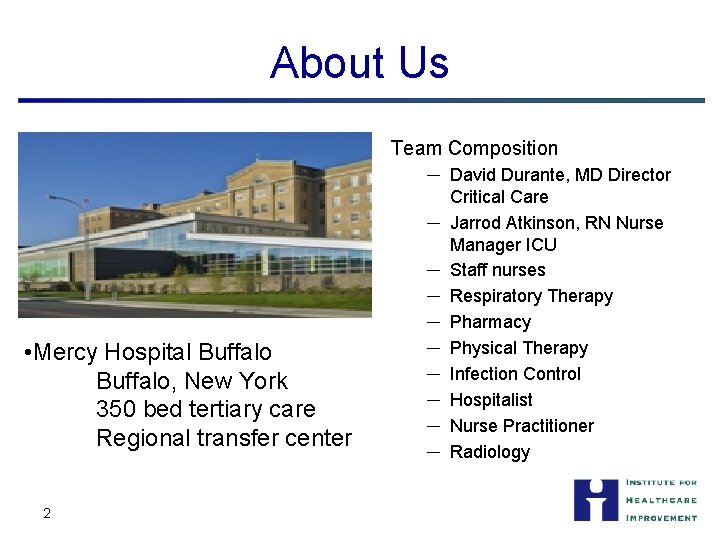 About Us

•Mercy Hospital Buffalo
Buffalo, New York
350 bed tertiary care
Regional transfer center

Team Composition
– David Durante, MD Director Critical Care
– Jarrod Atkinson, RN Nurse Manager ICU
– Staff nurses
– Respiratory Therapy
– Pharmacy
– Physical Therapy
– Infection Control
– Hospitalist
– Nurse Practitioner
– Radiology

2

INSTITUTE FOR HEALTHCARE IMPROVEMENT